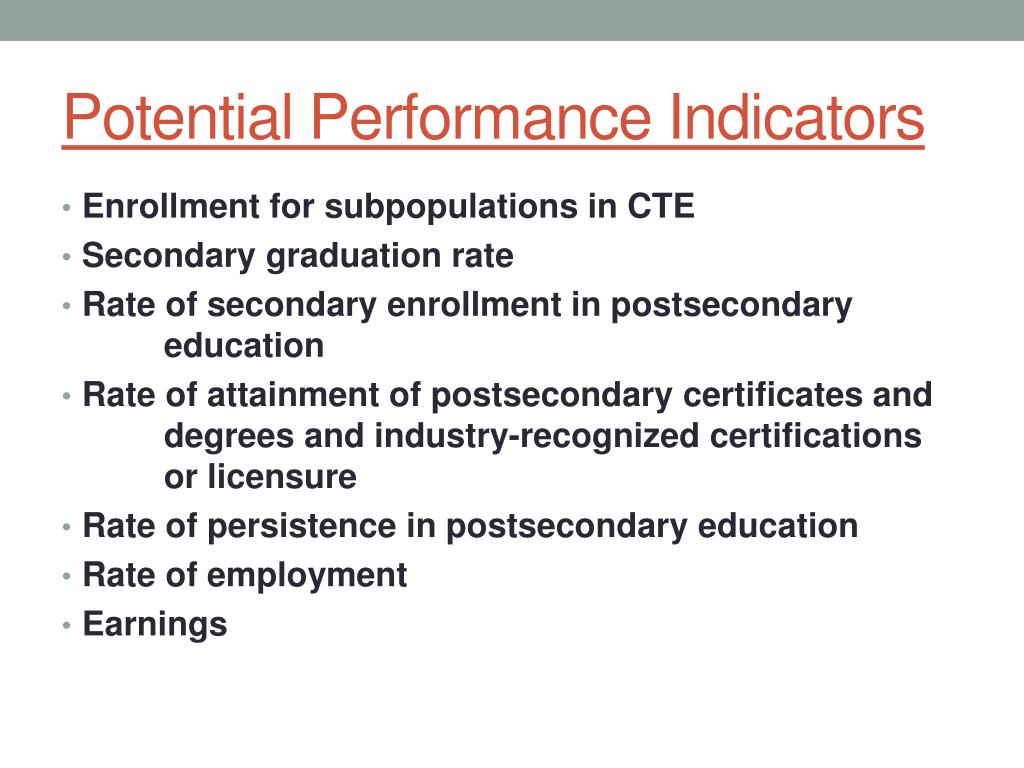 Potential Performance Indicators

• Enrollment for subpopulations in CTE
• Secondary graduation rate
• Rate of secondary enrollment in postsecondary education
• Rate of attainment of postsecondary certificates and degrees and industry-recognized certifications or licensure
• Rate of persistence in postsecondary education
• Rate of employment
• Earnings